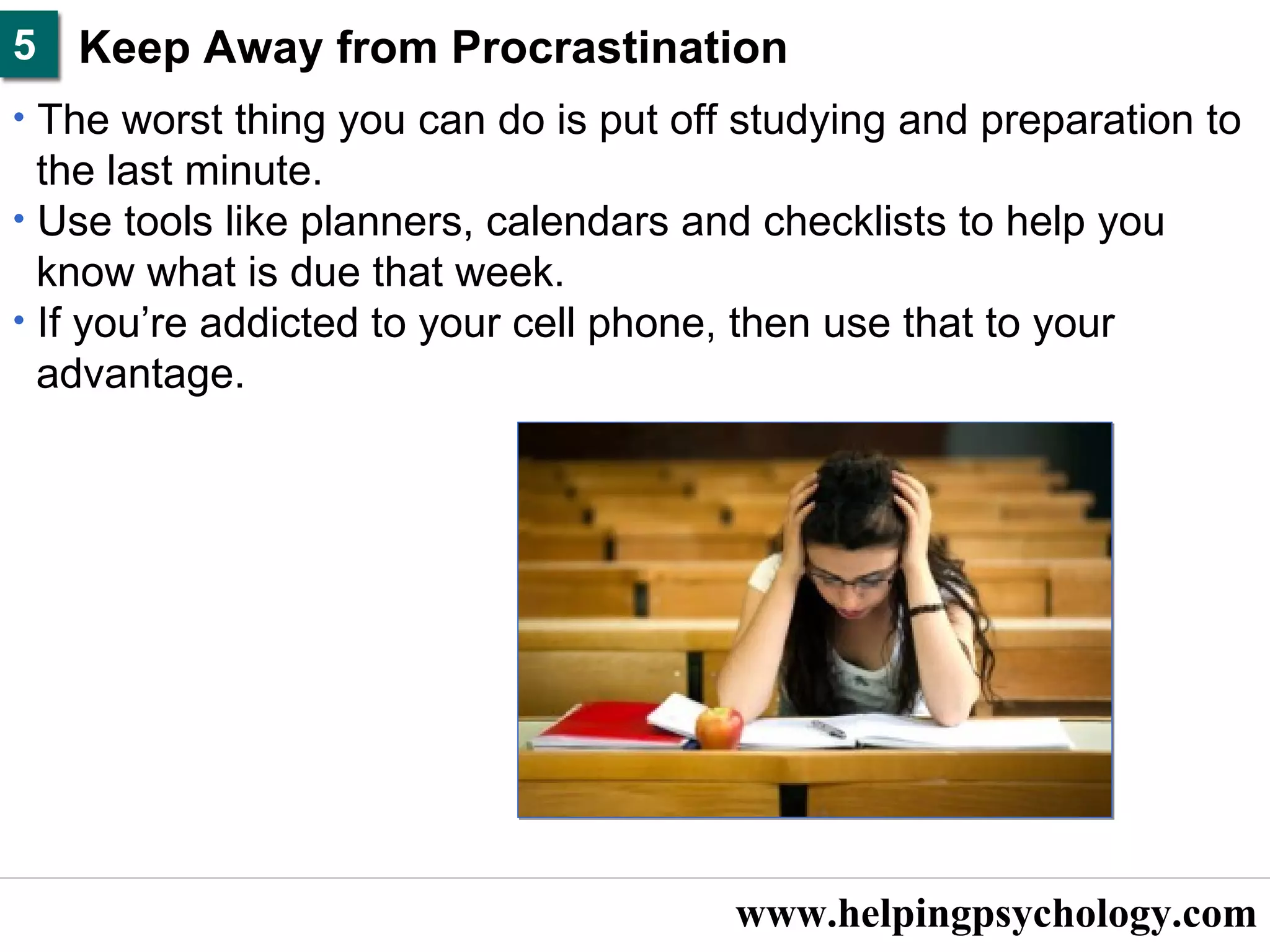 5 Keep Away from Procrastination

• The worst thing you can do is put off studying and preparation to the last minute.
• Use tools like planners, calendars and checklists to help you know what is due that week.
• If you’re addicted to your cell phone, then use that to your advantage.

www.helpingpsychology.com